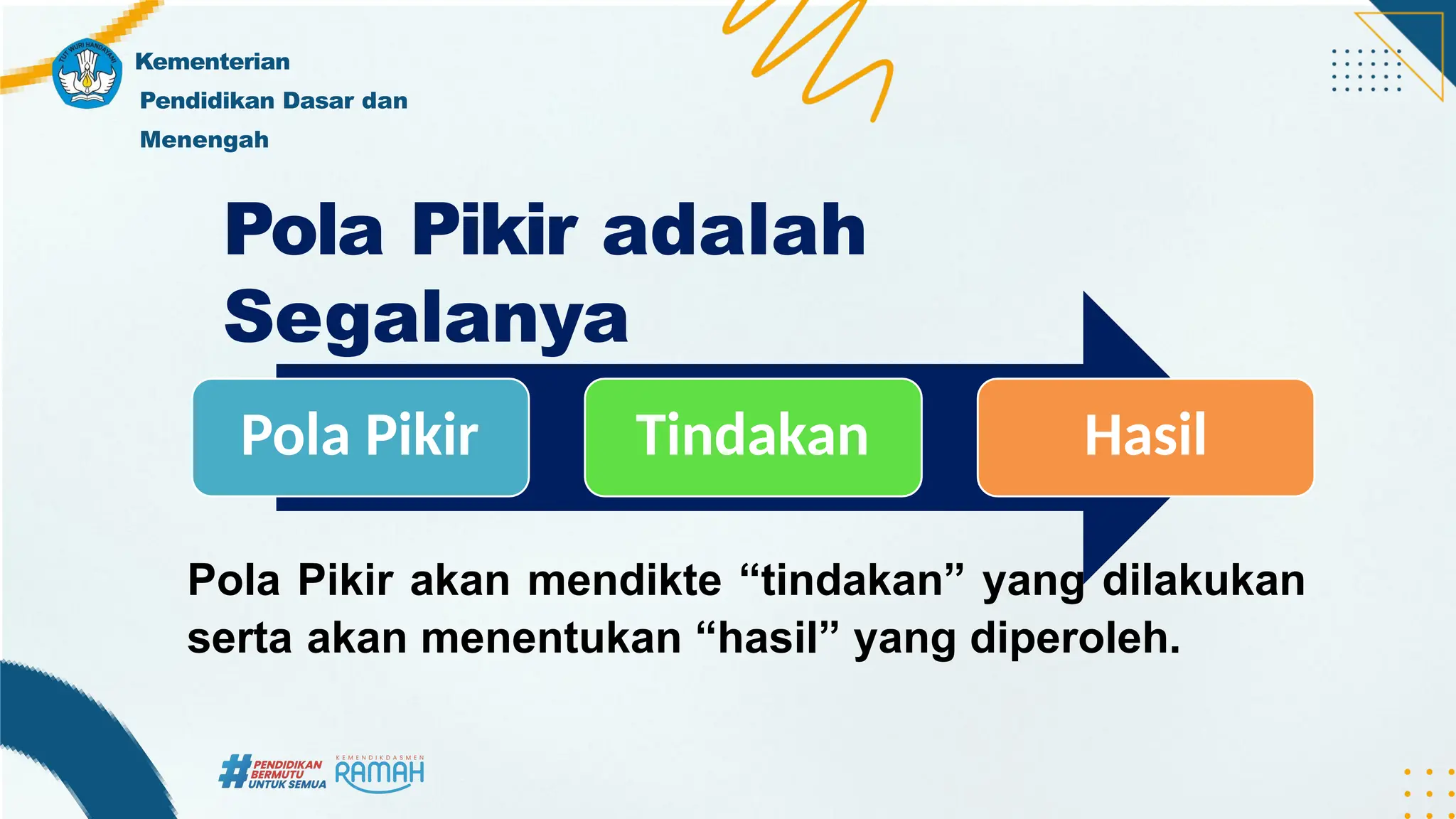 TUT WURI HANDAYANI

Kementerian Pendidikan Dasar dan Menengah

Pola Pikir adalah Segalanya

Pola Pikir

Tindakan

Hasil

Pola Pikir akan mendikte “tindakan” yang dilakukan serta akan menentukan “hasil” yang diperoleh.

#PENDIDIKAN BERMUTU UNTUK SEMUA

KEMENDIKDASMEN RAMAH